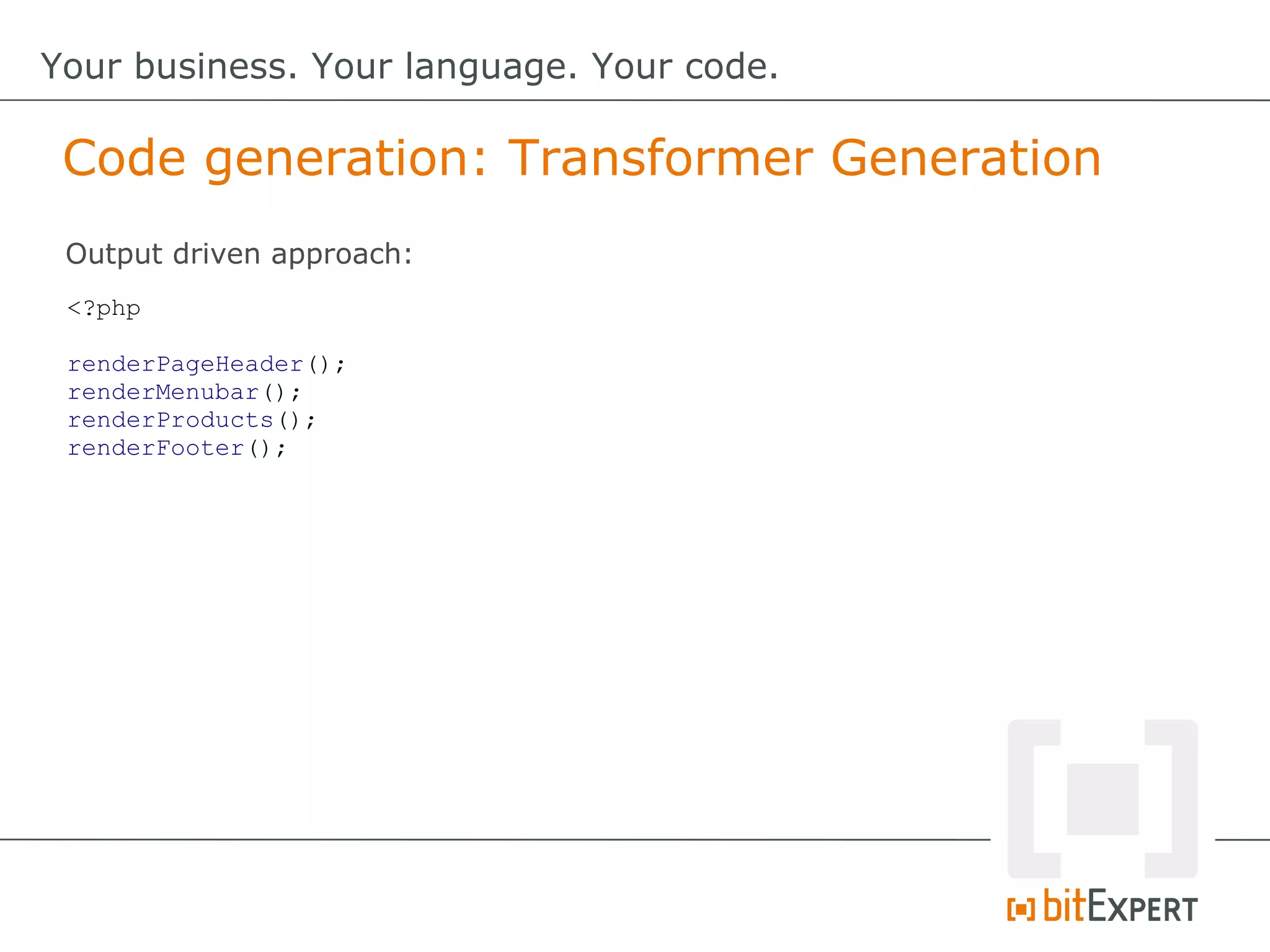 Your business. Your language. Your code.

Code generation: Transformer Generation

Output driven approach:

<?php

renderPageHeader();
renderMenubar();
renderProducts();
renderFooter();

bitEXPERT